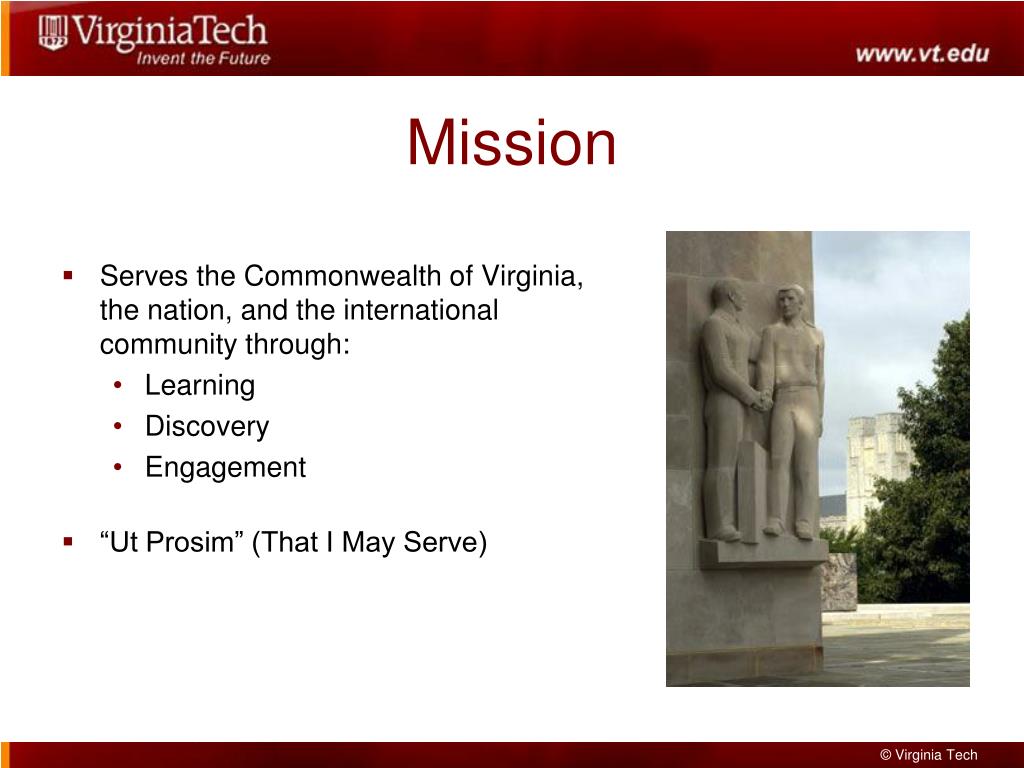 VirginiaTech
Invent the Future

www.vt.edu

Mission

▪ Serves the Commonwealth of Virginia, the nation, and the international community through:
• Learning
• Discovery
• Engagement

▪ “Ut Prosim” (That I May Serve)

© Virginia Tech